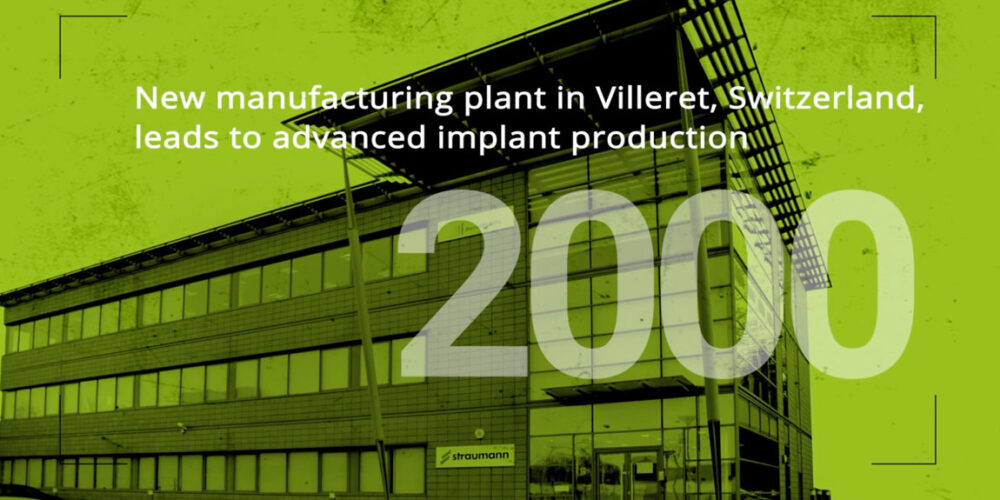 New manufacturing plant in Villeret, Switzerland, leads to advanced implant production

2000

straumann